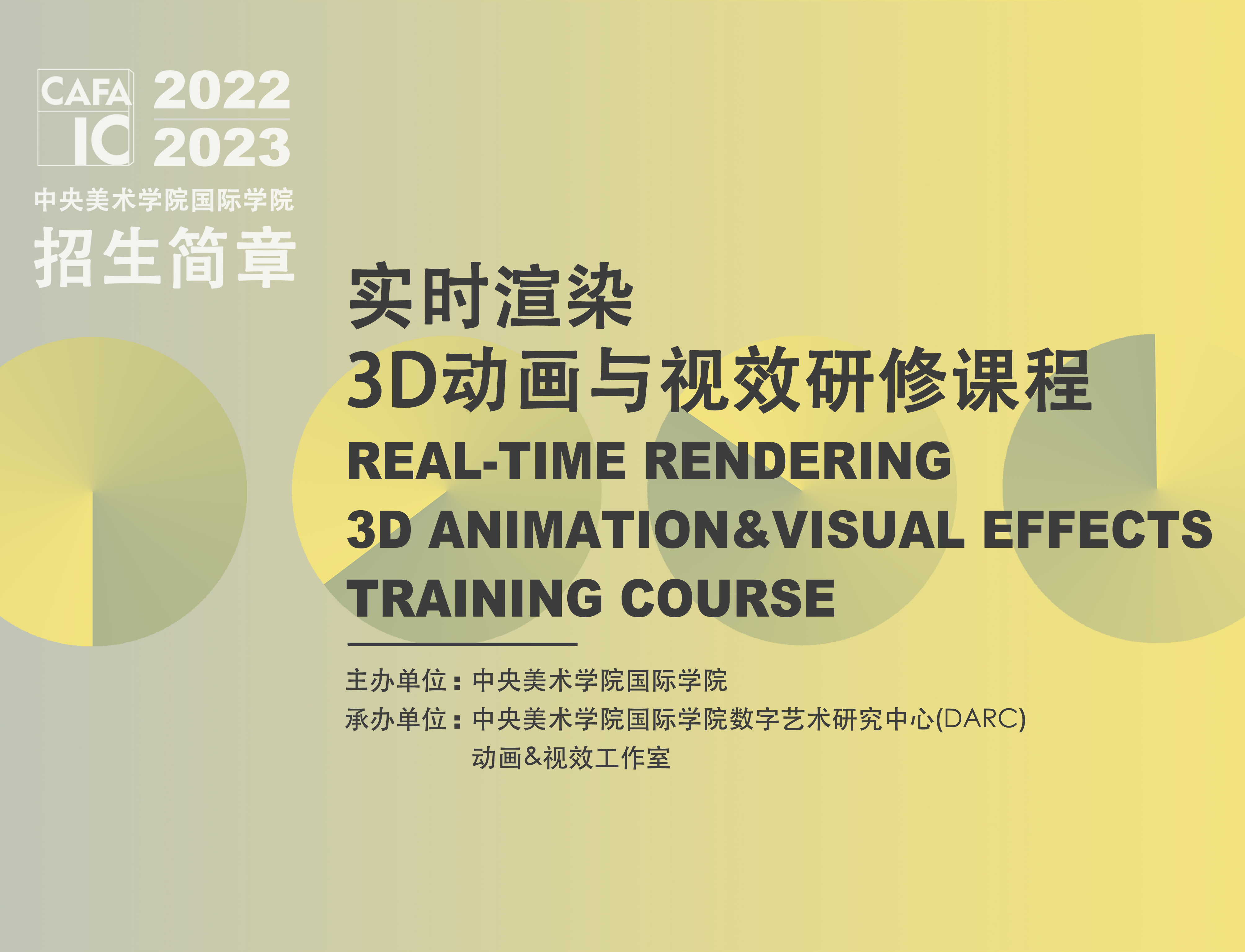 CAFA IC 2022 2023

中央美术学院国际学院
招生简章

实时渲染
3D动画与视效研修课程
REAL-TIME RENDERING
3D ANIMATION&VISUAL EFFECTS
TRAINING COURSE

主办单位：中央美术学院国际学院
承办单位：中央美术学院国际学院数字艺术研究中心(DARC)
动画&视效工作室